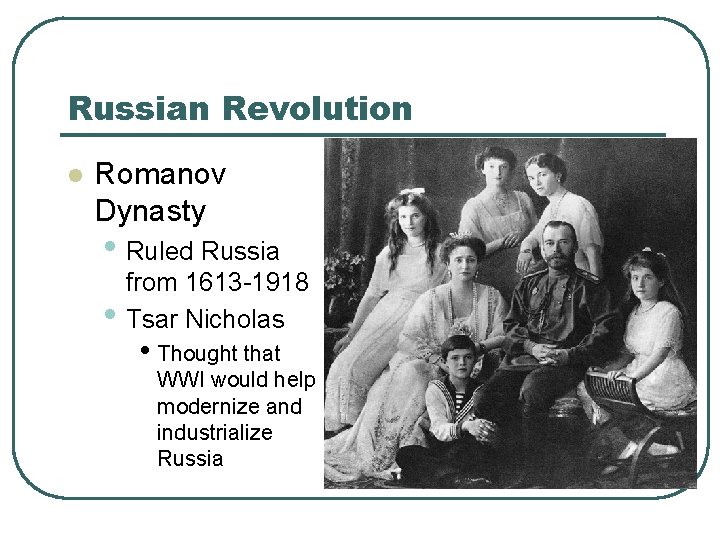 Russian Revolution

- Romanov Dynasty
  - Ruled Russia from 1613-1918
  - Tsar Nicholas
    - Thought that WWI would help modernize and industrialize Russia